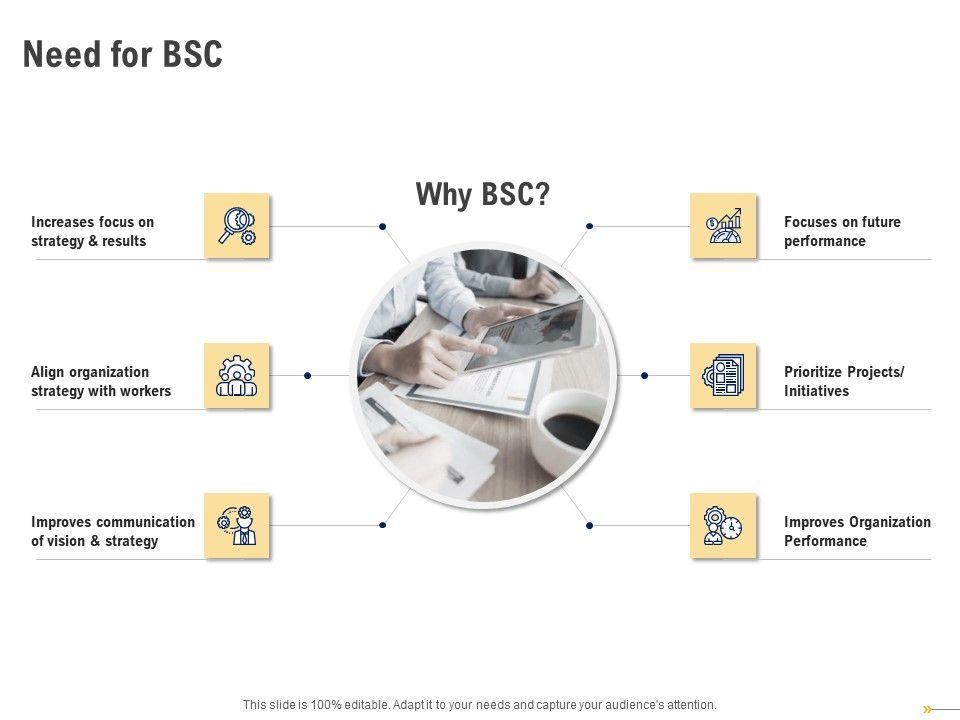 Need for BSC

Why BSC?

Increases focus on strategy & results

Align organization strategy with workers

Improves communication of vision & strategy

Focuses on future performance

Prioritize Projects/ Initiatives

Improves Organization Performance

This slide is 100% editable. Adapt it to your needs and capture your audience's attention.